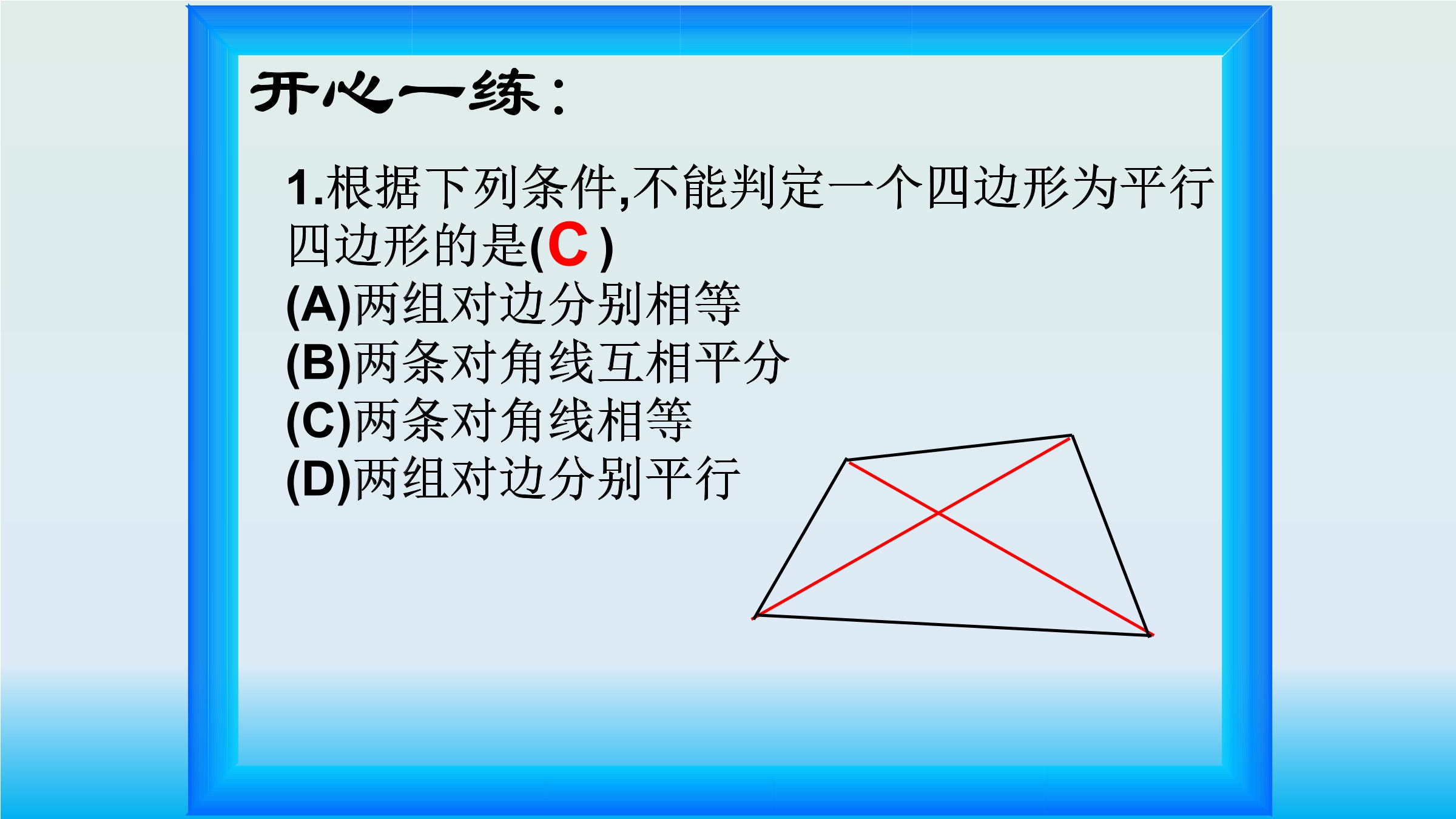 开心一练：

1.根据下列条件,不能判定一个四边形为平行四边形的是(C )
(A)两组对边分别相等
(B)两条对角线互相平分
(C)两条对角线相等
(D)两组对边分别平行